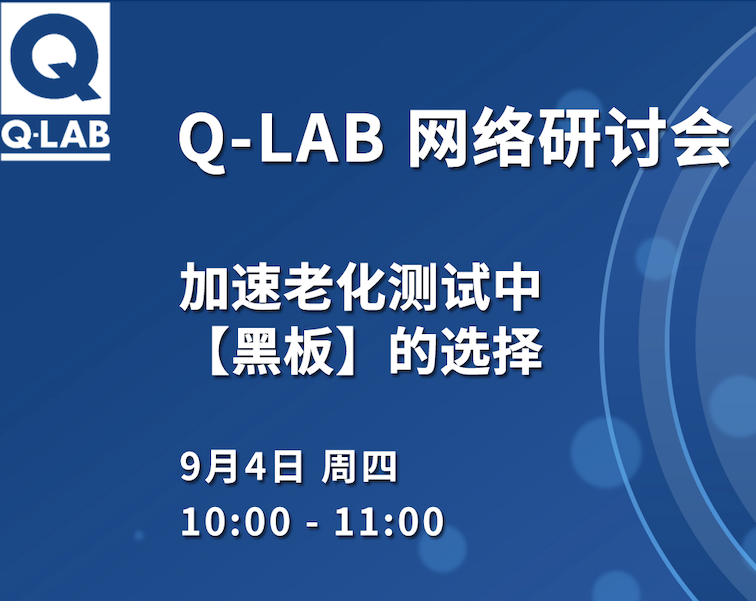 Q
Q-LAB

Q-LAB 网络研讨会

加速老化测试中
【黑板】的选择

9月4日 周四
10:00 - 11:00